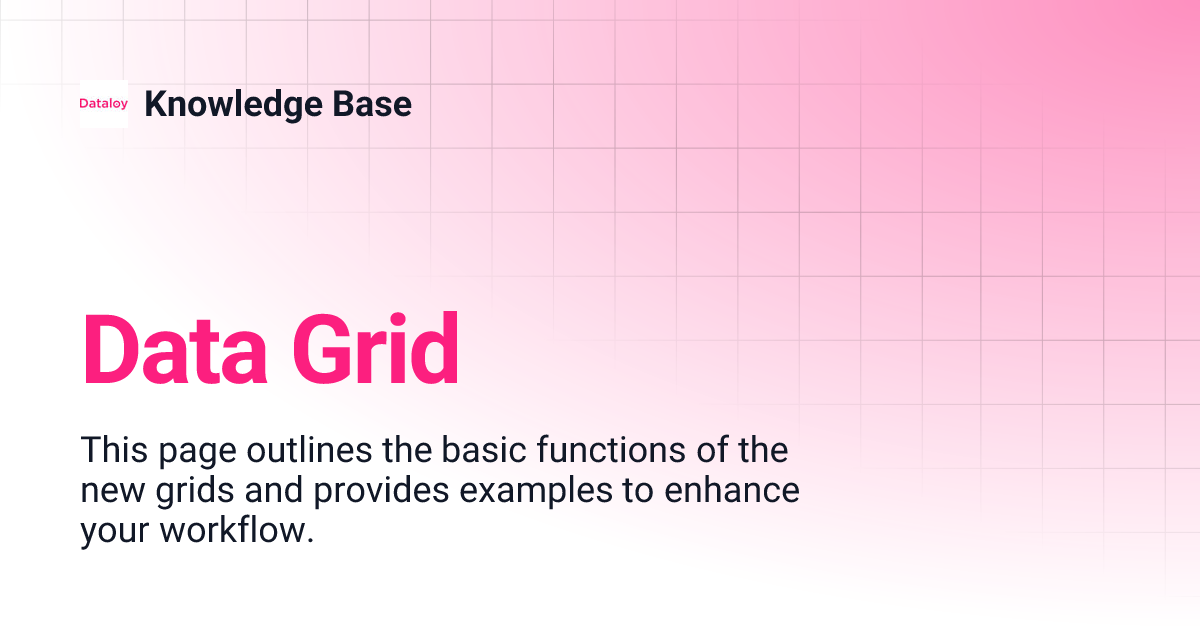 Dataloy Knowledge Base

Data Grid

This page outlines the basic functions of the new grids and provides examples to enhance your workflow.